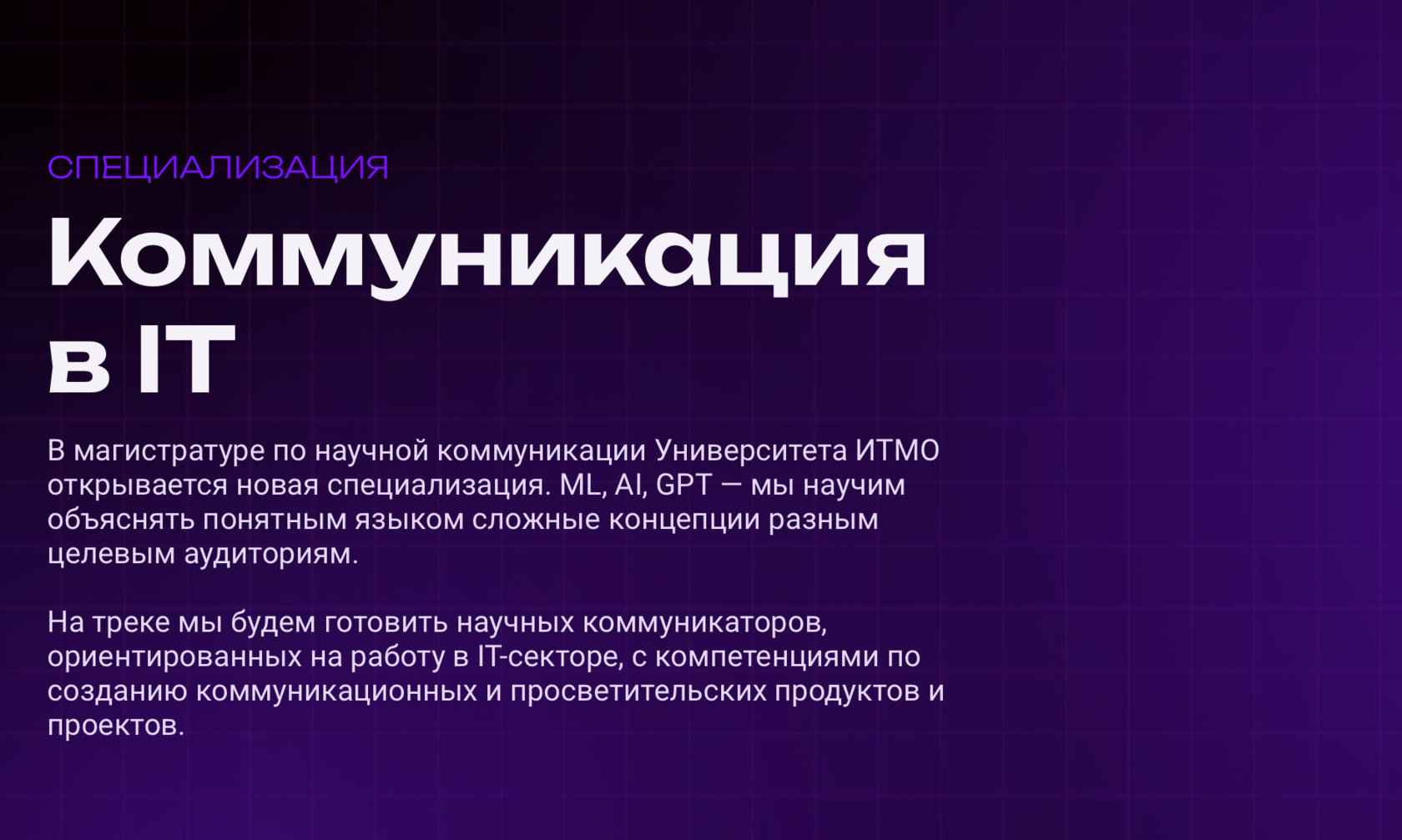 СПЕЦИАЛИЗАЦИЯ

Коммуникация в IT

В магистратуре по научной коммуникации Университета ИТМО открывается новая специализация. ML, AI, GPT — мы научим объяснять понятным языком сложные концепции разным целевым аудиториям.

На треке мы будем готовить научных коммуникаторов, ориентированных на работу в IT-секторе, с компетенциями по созданию коммуникационных и просветительских продуктов и проектов.